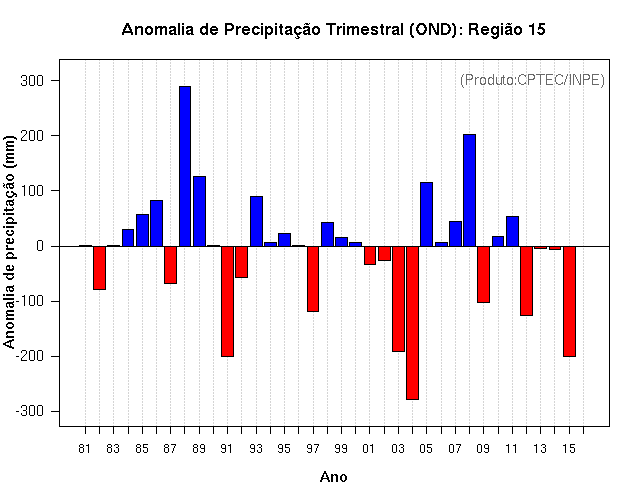 Anomalia de Precipitação Trimestral (OND): Região 15

(Produto:CPTEC/INPE)

Anomalia de precipitação (mm)

300
200
100
0
-100
-200
-300

81 83 85 87 89 91 93 95 97 99 01 03 05 07 09 11 13 15

Ano